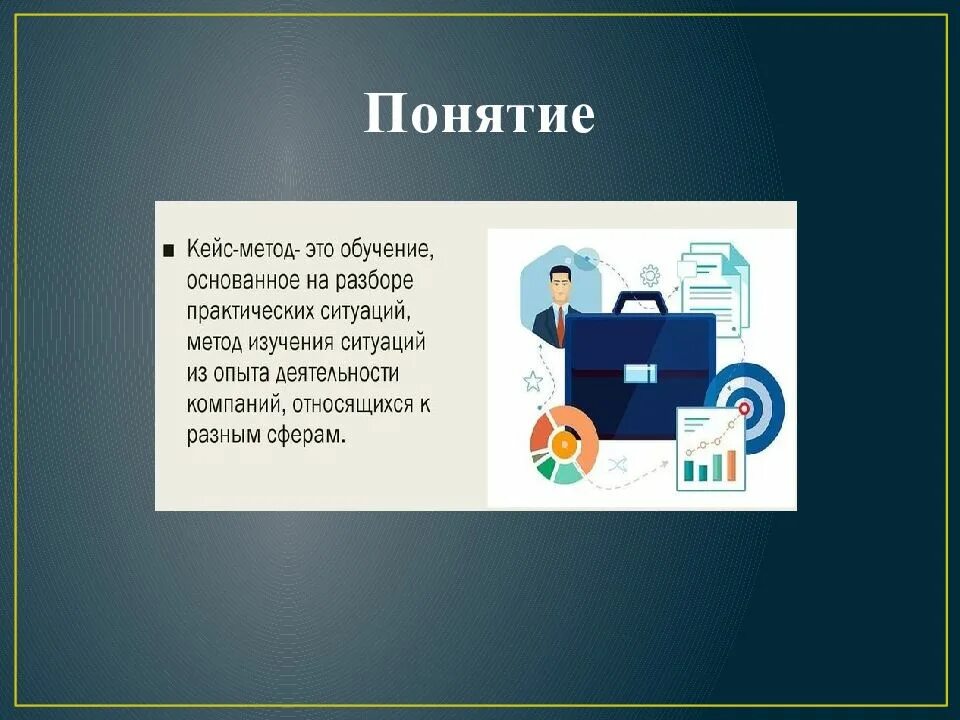 Понятие

■ Кейс-метод- это обучение, основанное на разборе практических ситуаций, метод изучения ситуаций из опыта деятельности компаний, относящихся к разным сферам.